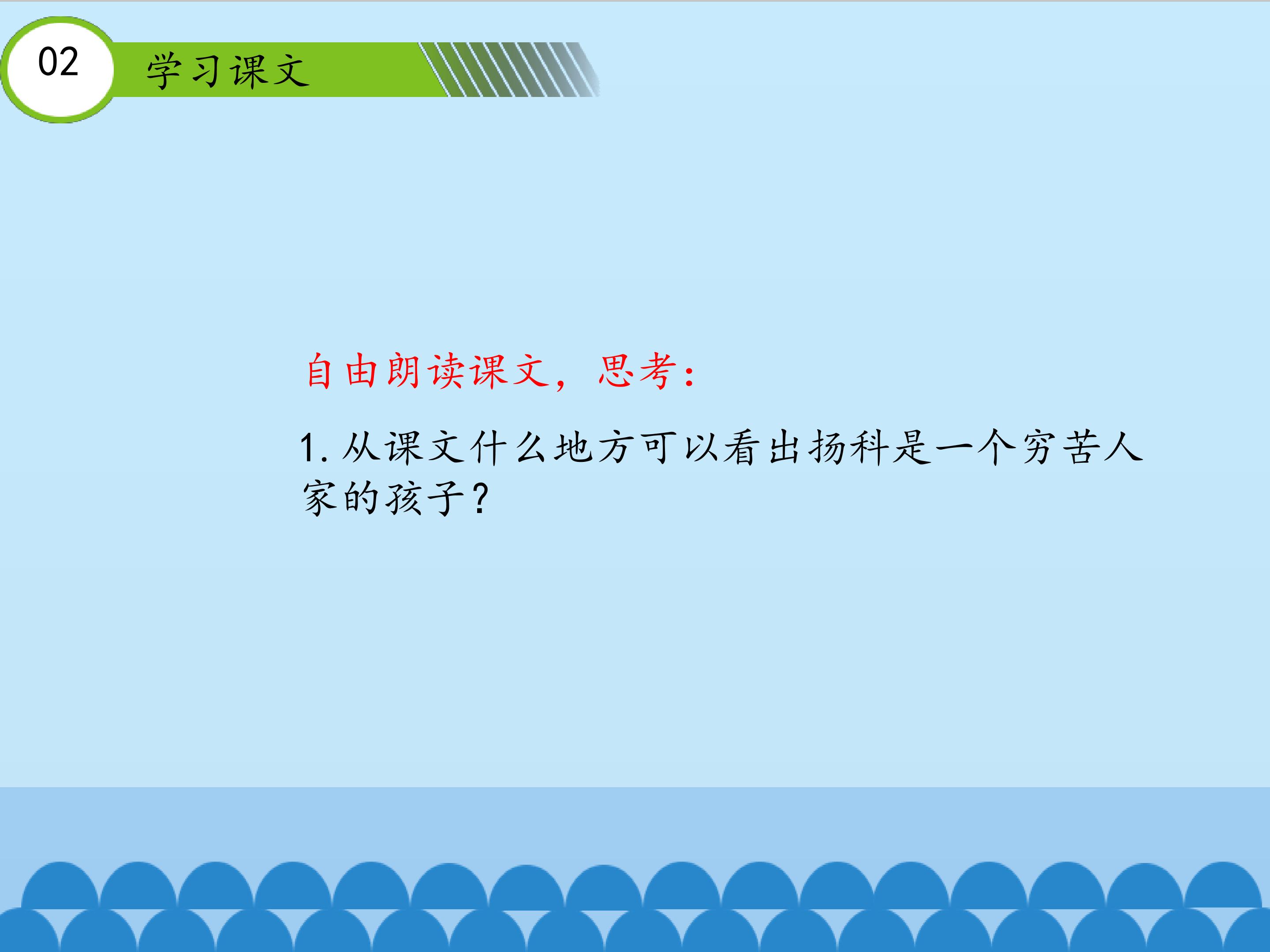 02

学习课文

自由朗读课文，思考：

1.从课文什么地方可以看出扬科是一个穷苦人家的孩子？